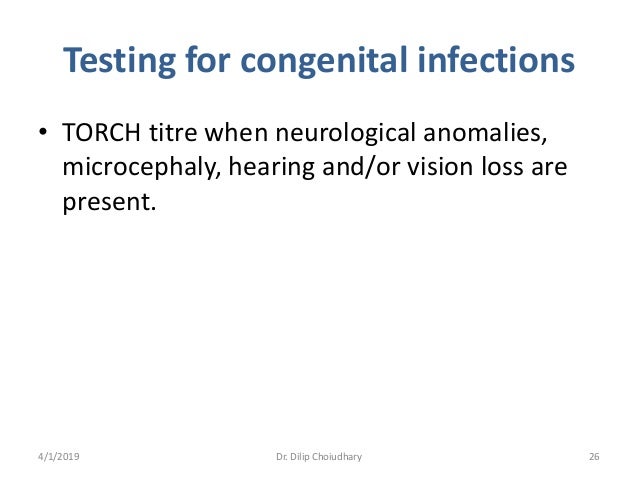 Testing for congenital infections

• TORCH titre when neurological anomalies, microcephaly, hearing and/or vision loss are present.

4/1/2019

Dr. Dilip Choiudhary

26